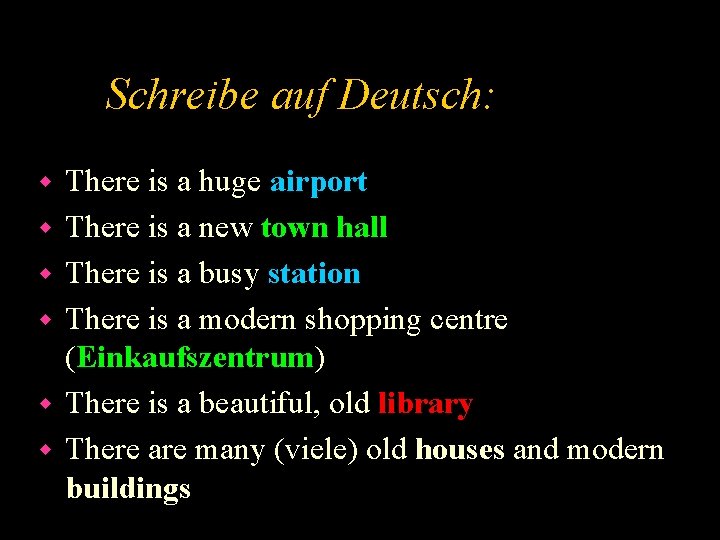 Schreibe auf Deutsch:

- There is a huge airport
- There is a new town hall
- There is a busy station
- There is a modern shopping centre (Einkaufszentrum)
- There is a beautiful, old library
- There are many (viele) old houses and modern buildings